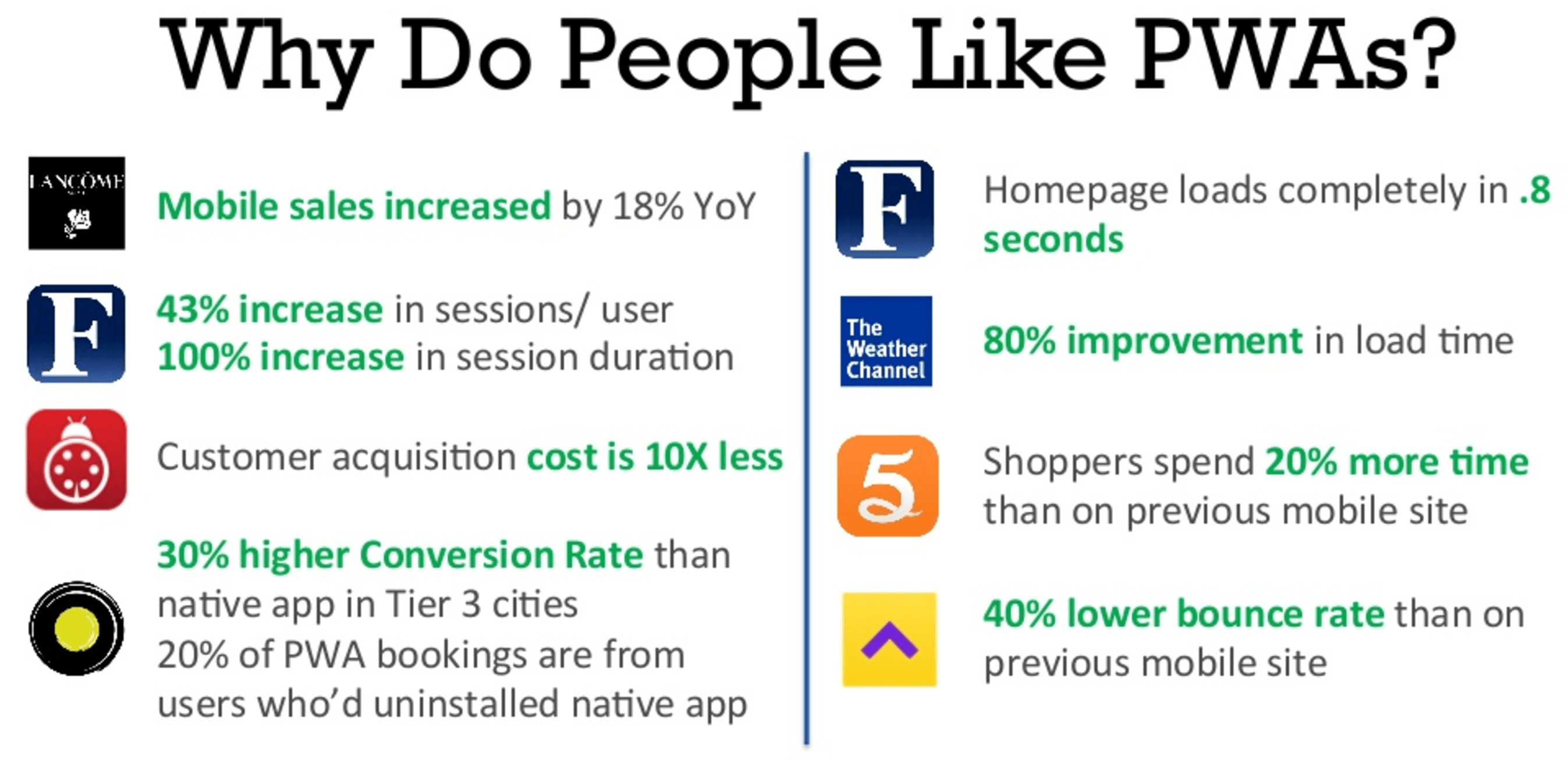 Why Do People Like PWAs?

LANCÔME

Mobile sales increased by 18% YoY

F

43% increase in sessions/ user
100% increase in session duration

Customer acquisition cost is 10X less

30% higher Conversion Rate than native app in Tier 3 cities
20% of PWA bookings are from users who'd uninstalled native app

F

Homepage loads completely in .8 seconds

The Weather Channel

80% improvement in load time

5

Shoppers spend 20% more time than on previous mobile site

40% lower bounce rate than on previous mobile site